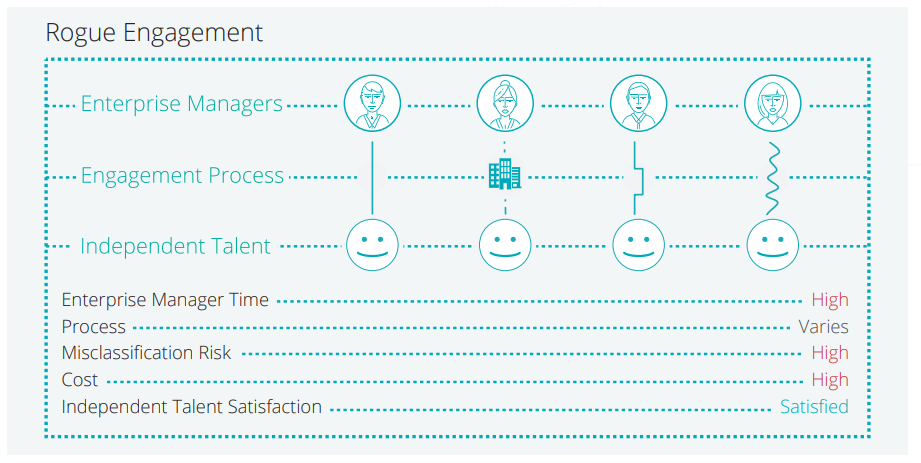 Rogue Engagement

Enterprise Managers

Engagement Process

Independent Talent

Enterprise Manager Time High
Process Varies
Misclassification Risk High
Cost High
Independent Talent Satisfaction Satisfied